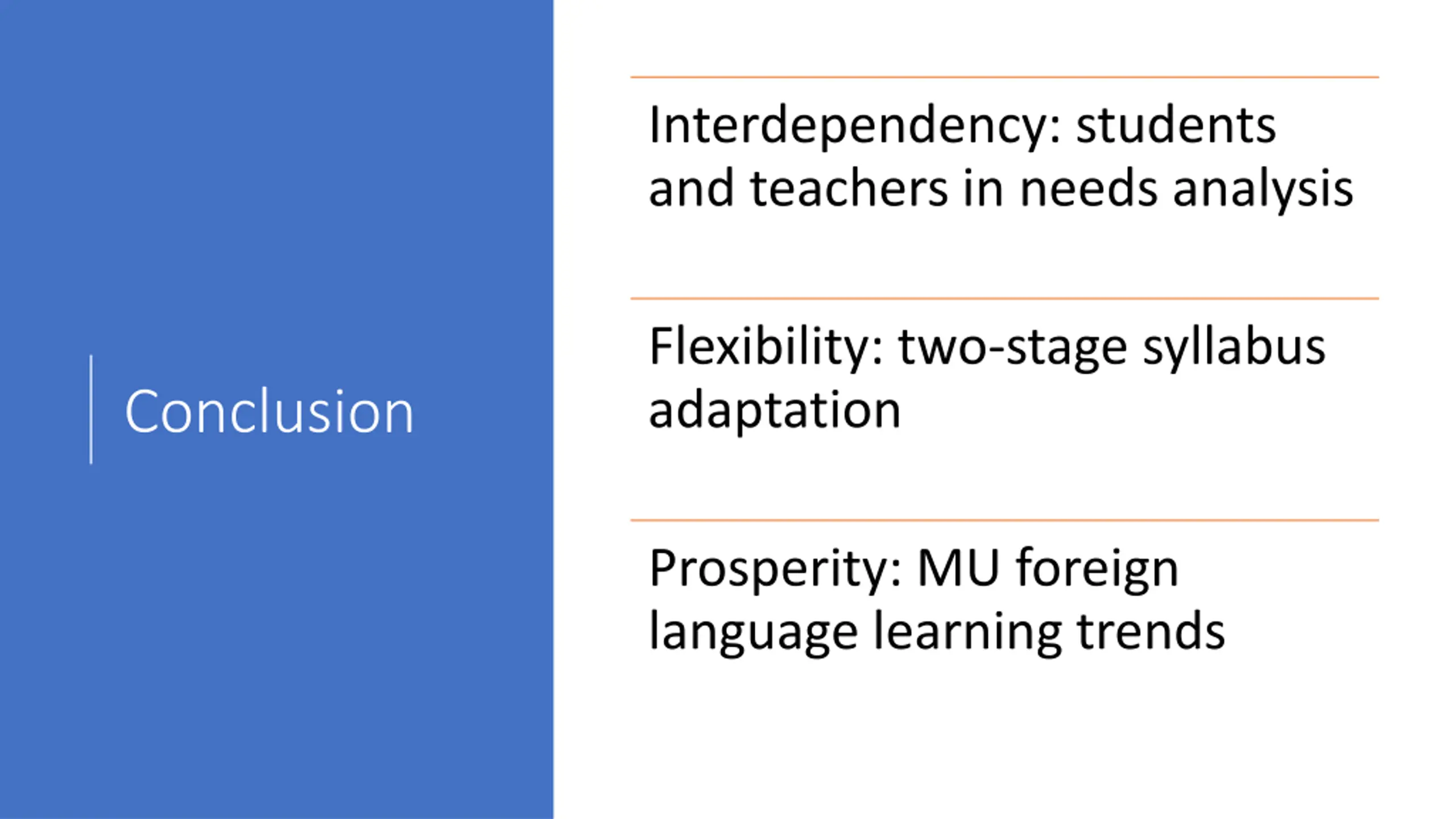 Conclusion

Interdependency: students and teachers in needs analysis

Flexibility: two-stage syllabus adaptation

Prosperity: MU foreign language learning trends